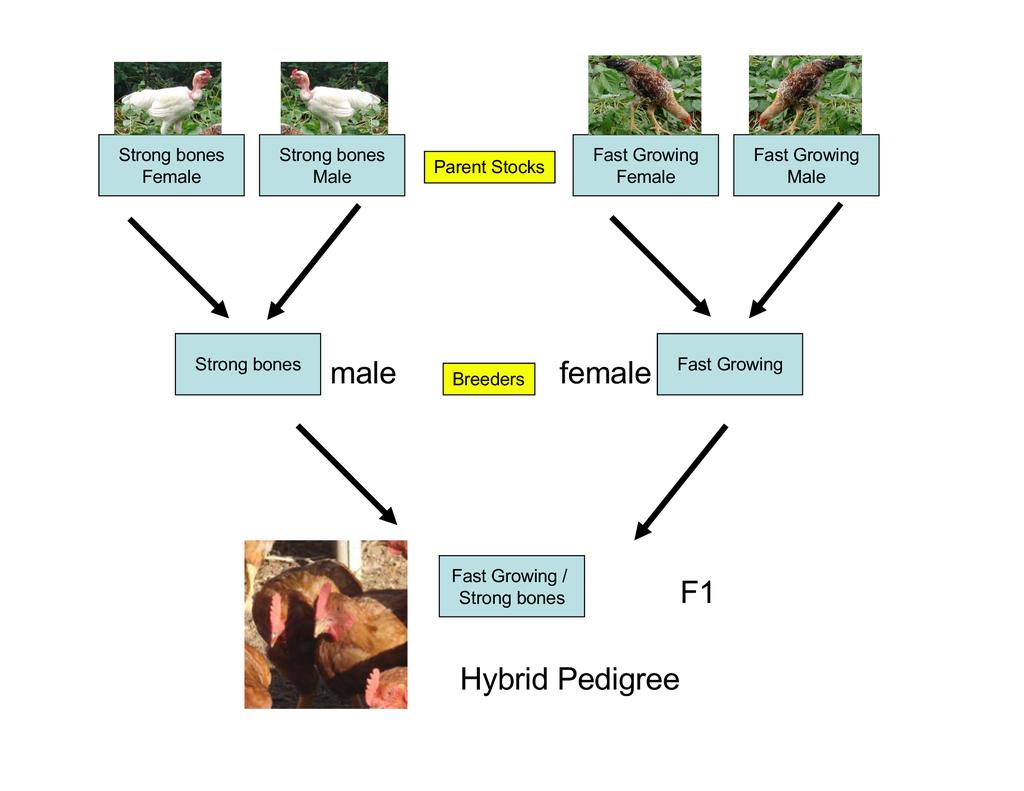 Strong bones Female

Strong bones Male

Parent Stocks

Fast Growing Female

Fast Growing Male

Strong bones

male

Breeders

female

Fast Growing

Fast Growing / Strong bones

F1

Hybrid Pedigree